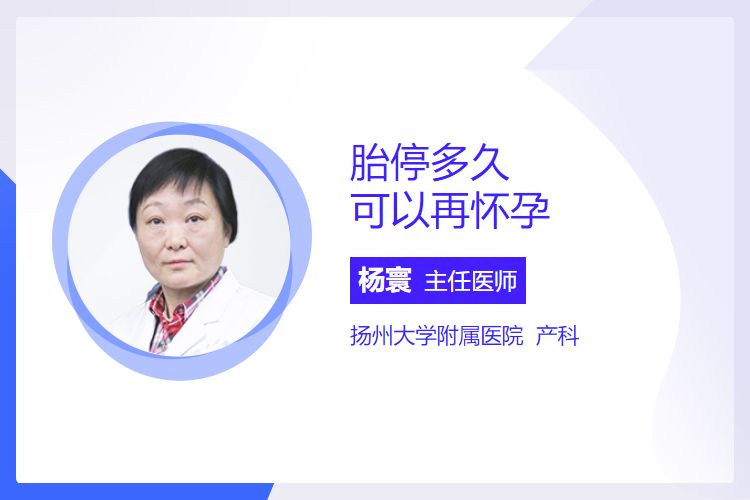 胎停多久
可以再怀孕

杨寰 主任医师

扬州大学附属医院 产科